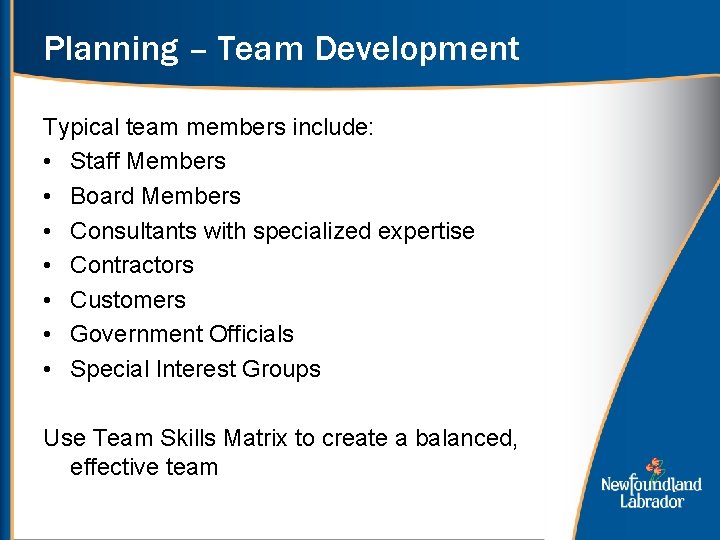 Planning – Team Development

Typical team members include:
• Staff Members
• Board Members
• Consultants with specialized expertise
• Contractors
• Customers
• Government Officials
• Special Interest Groups

Use Team Skills Matrix to create a balanced, effective team

Newfoundland Labrador